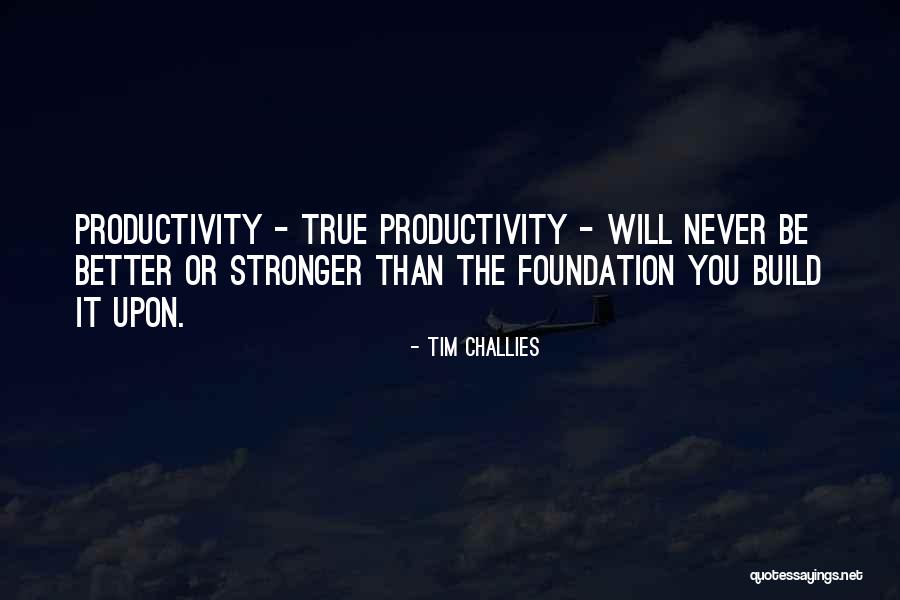 PRODUCTIVITY - TRUE PRODUCTIVITY - WILL NEVER BE BETTER OR STRONGER THAN THE FOUNDATION YOU BUILD IT UPON.

- TIM CHALLIES

quotessayings.net